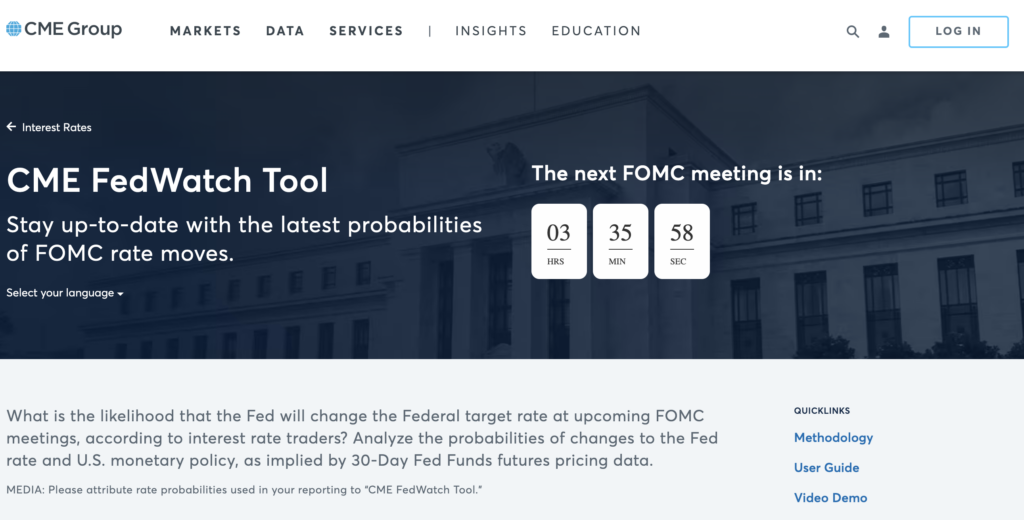 CME Group

MARKETS DATA SERVICES | INSIGHTS EDUCATION

LOG IN

← Interest Rates

CME FedWatch Tool

Stay up-to-date with the latest probabilities of FOMC rate moves.

Select your language

The next FOMC meeting is in:

03 HRS 35 MIN 58 SEC

What is the likelihood that the Fed will change the Federal target rate at upcoming FOMC meetings, according to interest rate traders? Analyze the probabilities of changes to the Fed rate and U.S. monetary policy, as implied by 30-Day Fed Funds futures pricing data.

MEDIA: Please attribute rate probabilities used in your reporting to "CME FedWatch Tool."

QUICKLINKS

Methodology

User Guide

Video Demo